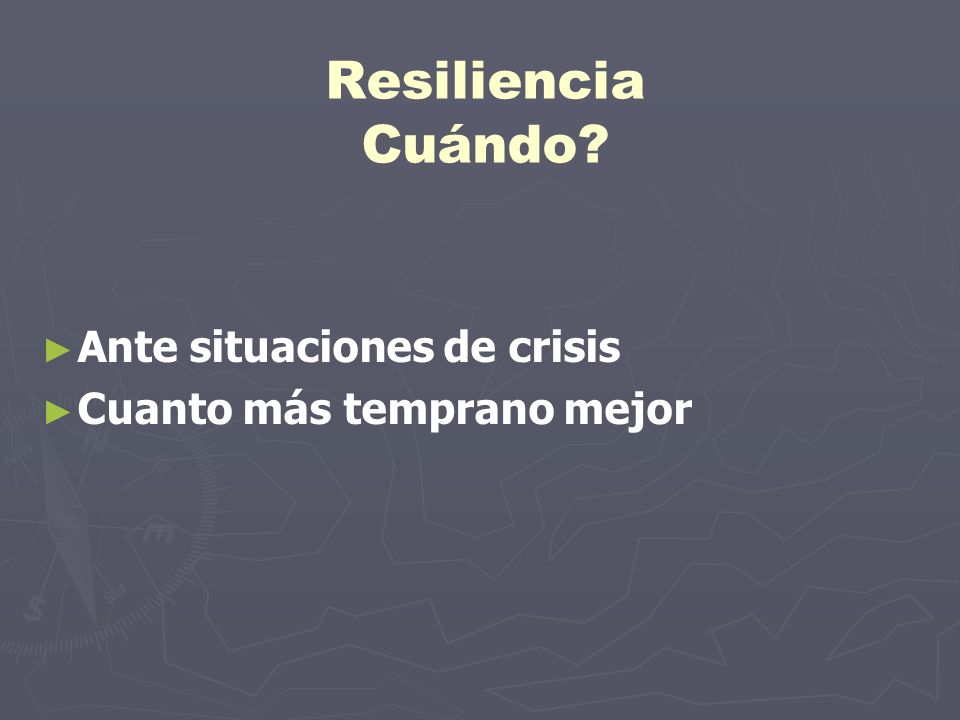 Resiliencia
Cuándo?

► Ante situaciones de crisis
► Cuanto más temprano mejor